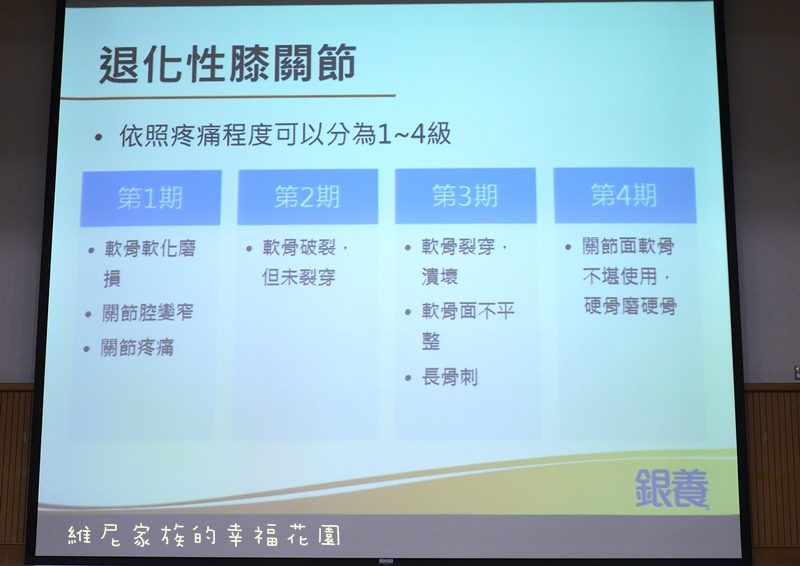 退化性膝關節

• 依照疼痛程度可以分為1~4級

第1期

• 軟骨軟化磨損
• 關節腔變窄
• 關節疼痛

第2期

• 軟骨破裂，但未裂穿

第3期

• 軟骨裂穿，潰壞
• 軟骨面不平整
• 長骨刺

第4期

• 關節面軟骨不堪使用，硬骨磨硬骨

銀養

維尼家族的幸福花園